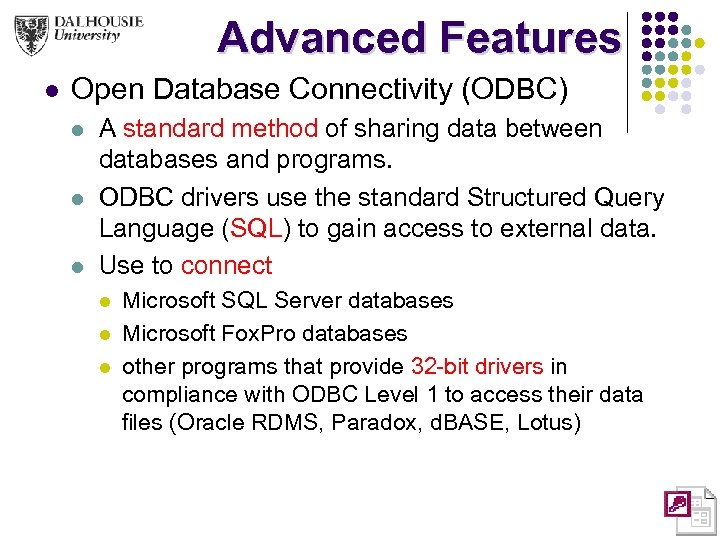 DALHOUSIE
University

Advanced Features

- Open Database Connectivity (ODBC)
  - A standard method of sharing data between databases and programs.
  - ODBC drivers use the standard Structured Query Language (SQL) to gain access to external data.
  - Use to connect
    - Microsoft SQL Server databases
    - Microsoft FoxPro databases
    - other programs that provide 32-bit drivers in compliance with ODBC Level 1 to access their data files (Oracle RDMS, Paradox, dBASE, Lotus)